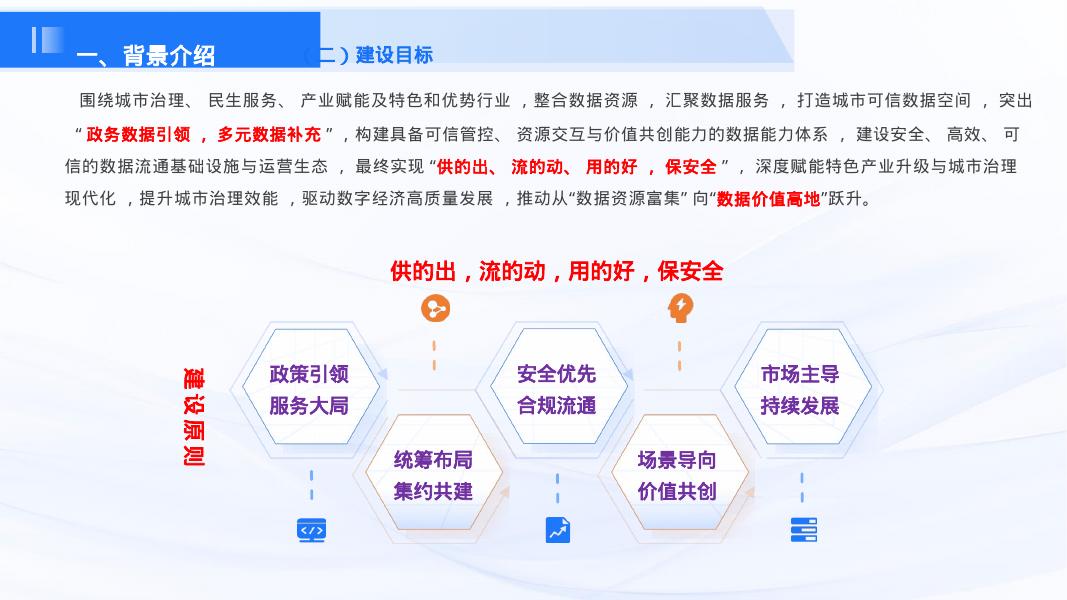 一、背景介绍

（二）建设目标

围绕城市治理、 民生服务、 产业赋能及特色和优势行业 ，整合数据资源 ， 汇聚数据服务 ， 打造城市可信数据空间 ， 突出 “ 政务数据引领 ， 多元数据补充 ” ，构建具备可信管控、 资源交互与价值共创能力的数据能力体系 ， 建设安全、 高效、 可信的数据流通基础设施与运营生态 ， 最终实现 “供的出、 流的动、 用的好 ， 保安全 ” ， 深度赋能特色产业升级与城市治理现代化 ，提升城市治理效能 ，驱动数字经济高质量发展 ，推动从“数据资源富集” 向“数据价值高地”跃升。

供的出，流的动，用的好，保安全

建设原则

政策引领
服务大局

统筹布局
集约共建

安全优先
合规流通

场景导向
价值共创

市场主导
持续发展